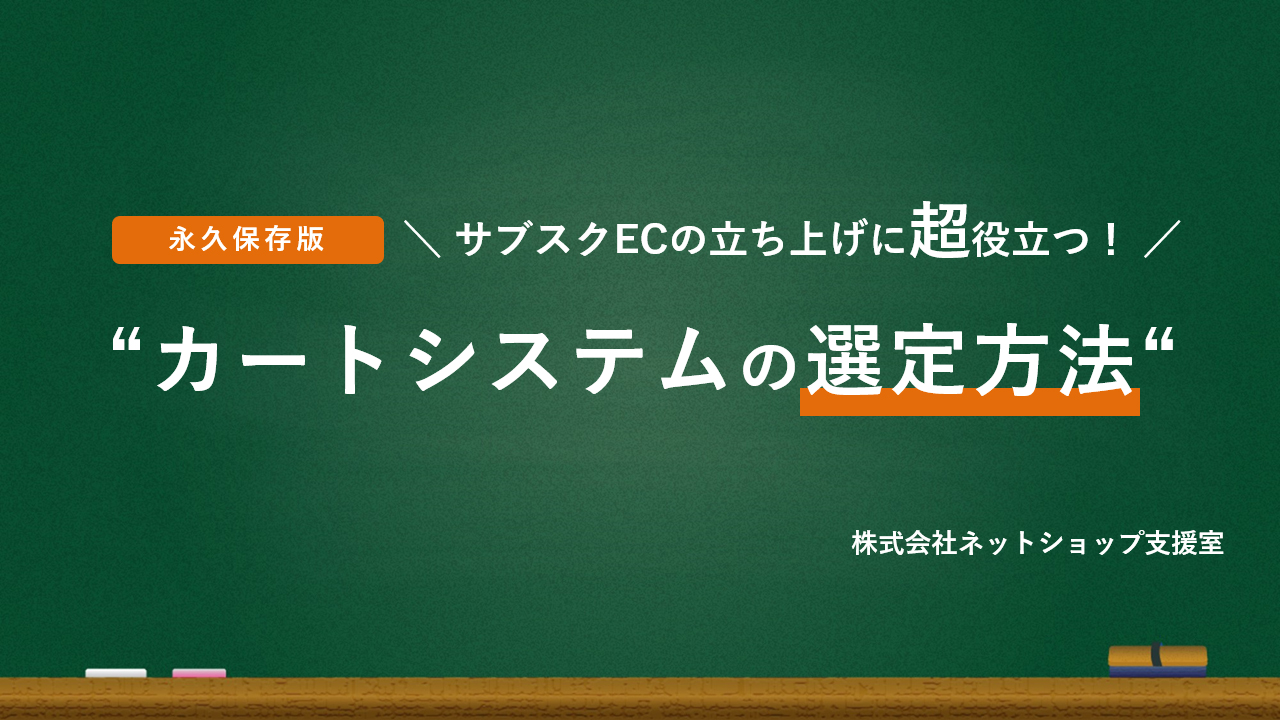 永久保存版

＼ サブスクECの立ち上げに超役立つ！ ／

“カートシステムの選定方法“

株式会社ネットショップ支援室